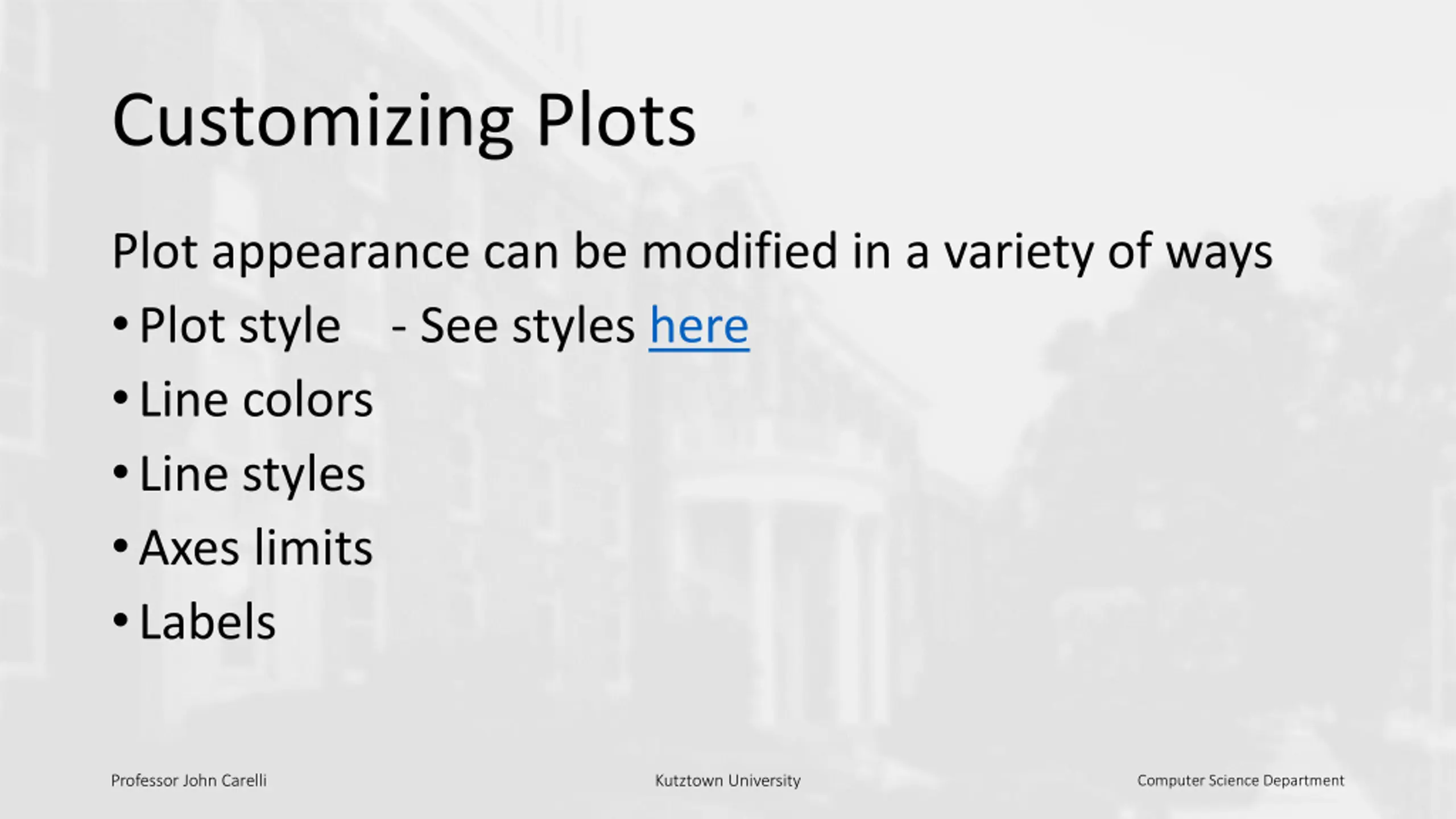 Customizing Plots

Plot appearance can be modified in a variety of ways

• Plot style - See styles here
• Line colors
• Line styles
• Axes limits
• Labels

Professor John Carelli

Kutztown University

Computer Science Department